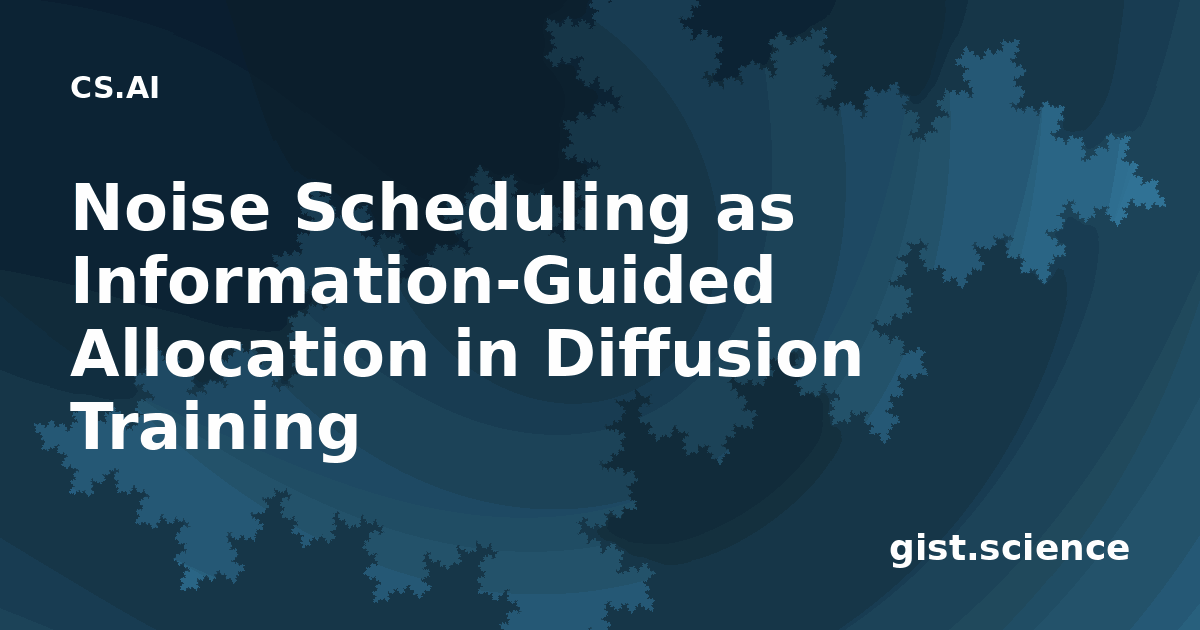 CS.AI

Noise Scheduling as Information-Guided Allocation in Diffusion Training

gist.science